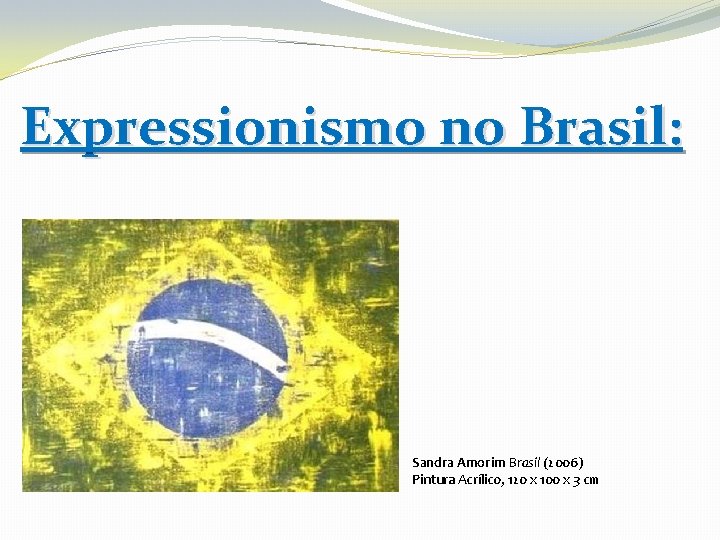 Expressionismo no Brasil:

Sandra Amorim Brasil (2006)
Pintura Acrílico, 120 x 100 x 3 cm